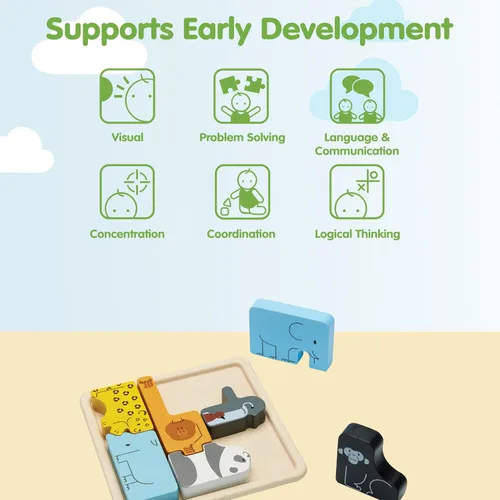 Supports Early Development

Visual

Problem Solving

Language & Communication

Concentration

Coordination

Logical Thinking